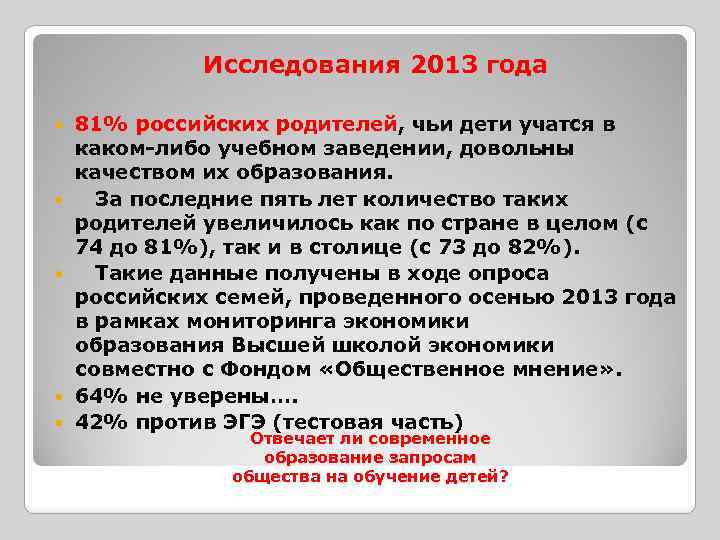 Исследования 2013 года

81% российских родителей, чьи дети учатся в каком-либо учебном заведении, довольны качеством их образования.

За последние пять лет количество таких родителей увеличилось как по стране в целом (с 74 до 81%), так и в столице (с 73 до 82%).

Такие данные получены в ходе опроса российских семей, проведенного осенью 2013 года в рамках мониторинга экономики образования Высшей школой экономики совместно с Фондом «Общественное мнение».

64% не уверены….

42% против ЭГЭ (тестовая часть)

Отвечает ли современное образование запросам общества на обучение детей?